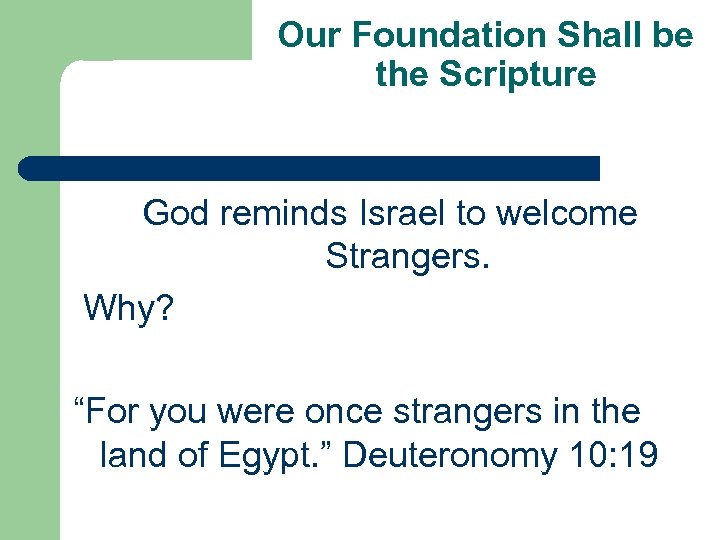 Our Foundation Shall be the Scripture

God reminds Israel to welcome Strangers.

Why?

“For you were once strangers in the land of Egypt.” Deuteronomy 10:19